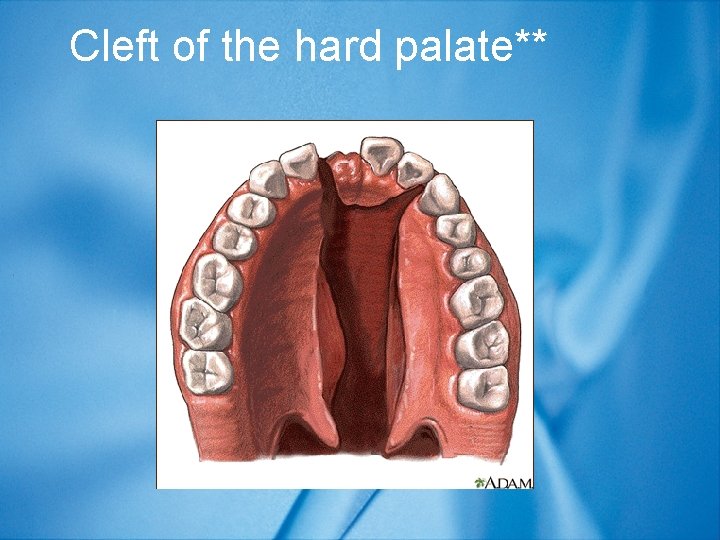 Cleft of the hard palate**

A.D.A.M.